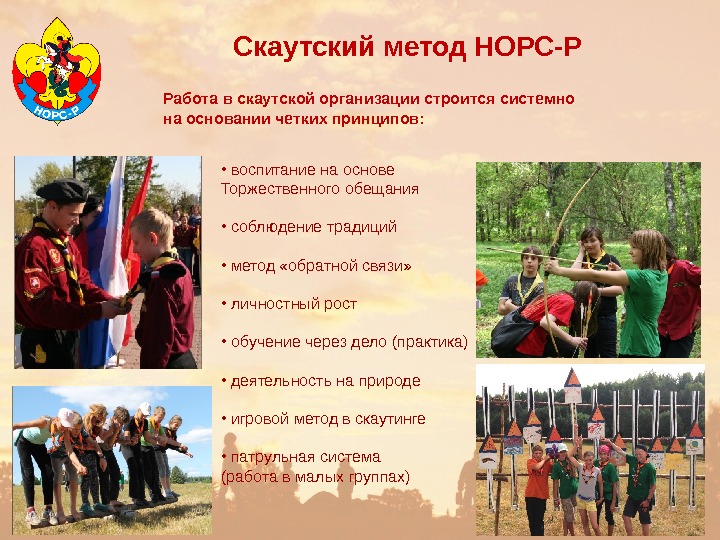 НОРС-Р

Скаутский метод НОРС-Р

Работа в скаутской организации строится системно на основании четких принципов:

• воспитание на основе Торжественного обещания

• соблюдение традиций

• метод «обратной связи»

• личностный рост

• обучение через дело (практика)

• деятельность на природе

• игровой метод в скаутинге

• патрульная система (работа в малых группах)